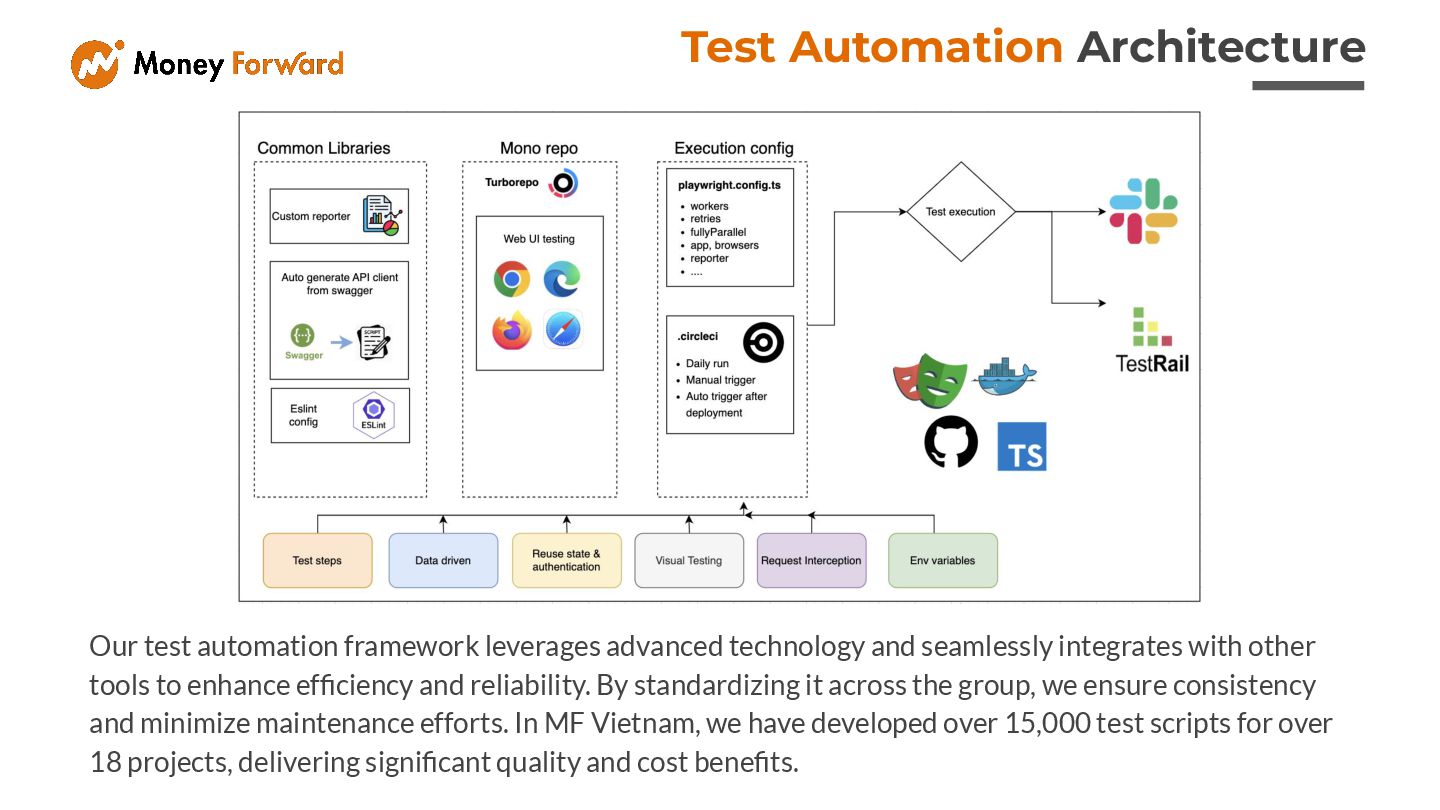 Money Forward

Test Automation Architecture

Common Libraries

Custom reporter

Auto generate API client from swagger

Swagger

SCRIPT

Eslint config

ESLint

Mono repo

Turborepo

Web UI testing

Execution config

playwright.config.ts

- workers
- retries
- fullyParallel
- app, browsers
- reporter
- ....

.circleci

- Daily run
- Manual trigger
- Auto trigger after deployment

Test execution

TestRail

TS

Test steps

Data driven

Reuse state & authentication

Visual Testing

Request Interception

Env variables

Our test automation framework leverages advanced technology and seamlessly integrates with other tools to enhance efficiency and reliability. By standardizing it across the group, we ensure consistency and minimize maintenance efforts. In MF Vietnam, we have developed over 15,000 test scripts for over 18 projects, delivering significant quality and cost benefits.